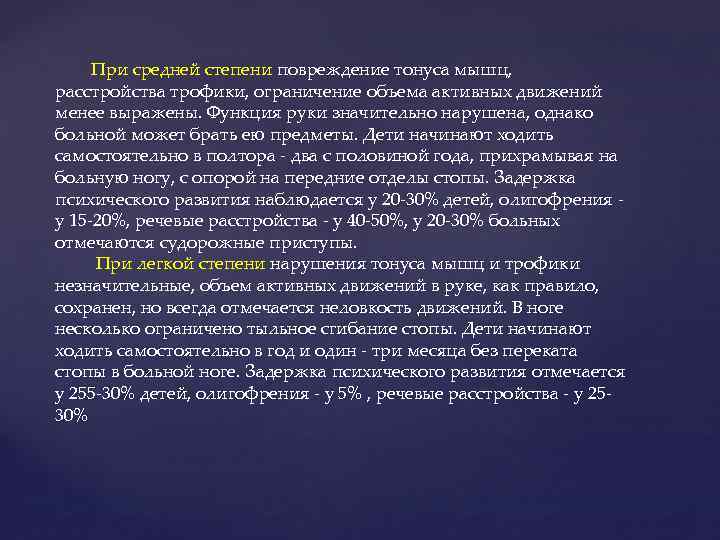 При средней степени повреждение тонуса мышц, расстройства трофики, ограничение объема активных движений менее выражены. Функция руки значительно нарушена, однако больной может брать ею предметы. Дети начинают ходить самостоятельно в полтора - два с половиной года, прихрамывая на больную ногу, с опорой на передние отделы стопы. Задержка психического развития наблюдается у 20-30% детей, олигофрения - у 15-20%, речевые расстройства - у 40-50%, у 20-30% больных отмечаются судорожные приступы.

При легкой степени нарушения тонуса мышц и трофики незначительные, объем активных движений в руке, как правило, сохранен, но всегда отмечается неловкость движений. В ноге несколько ограничено тыльное сгибание стопы. Дети начинают ходить самостоятельно в год и один - три месяца без переката стопы в больной ноге. Задержка психического развития отмечается у 255-30% детей, олигофрения - у 5% , речевые расстройства - у 25-30%